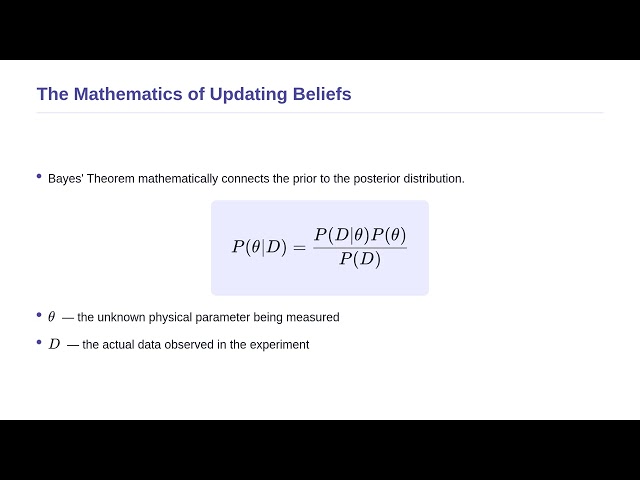 The Mathematics of Updating Beliefs

• Bayes' Theorem mathematically connects the prior to the posterior distribution.

$P(\theta|D) = \frac{P(D|\theta)P(\theta)}{P(D)}$

• $\theta$ — the unknown physical parameter being measured

• $D$ — the actual data observed in the experiment